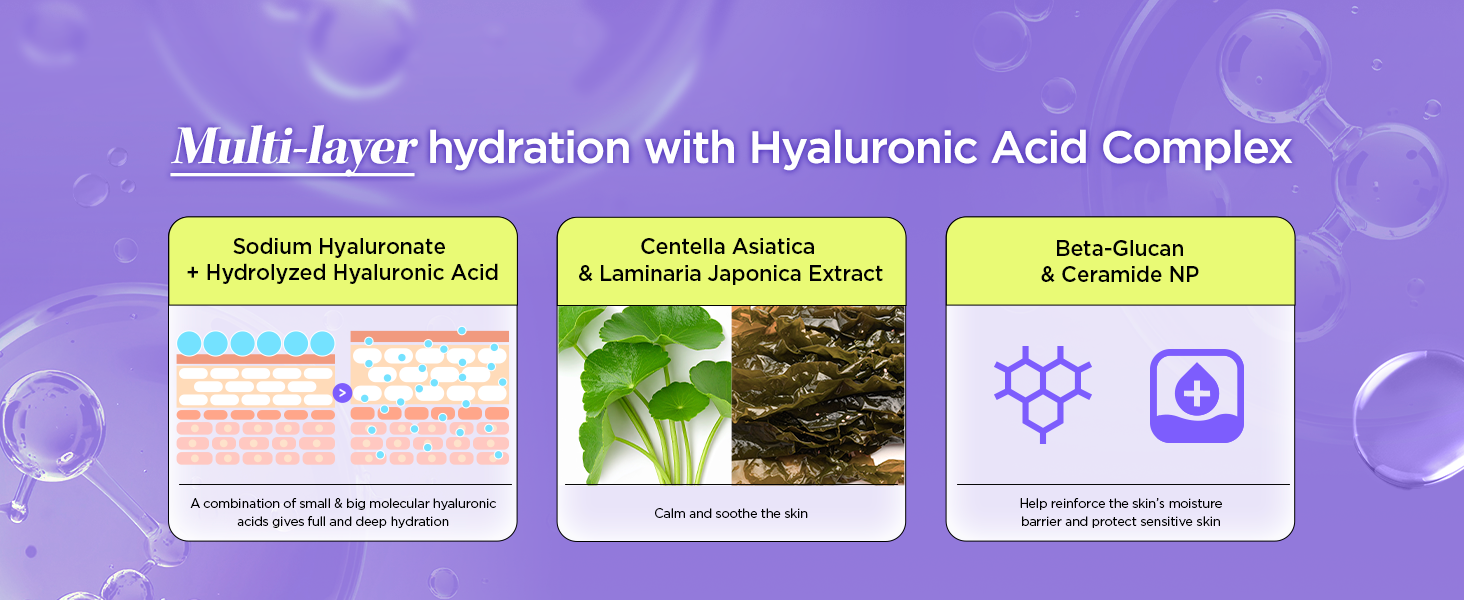 Multi-layer hydration with Hyaluronic Acid Complex

Sodium Hyaluronate + Hydrolyzed Hyaluronic Acid

A combination of small & big molecular hyaluronic acids gives full and deep hydration

Centella Asiatica & Laminaria Japonica Extract

Calm and soothe the skin

Beta-Glucan & Ceramide NP

Help reinforce the skin's moisture barrier and protect sensitive skin